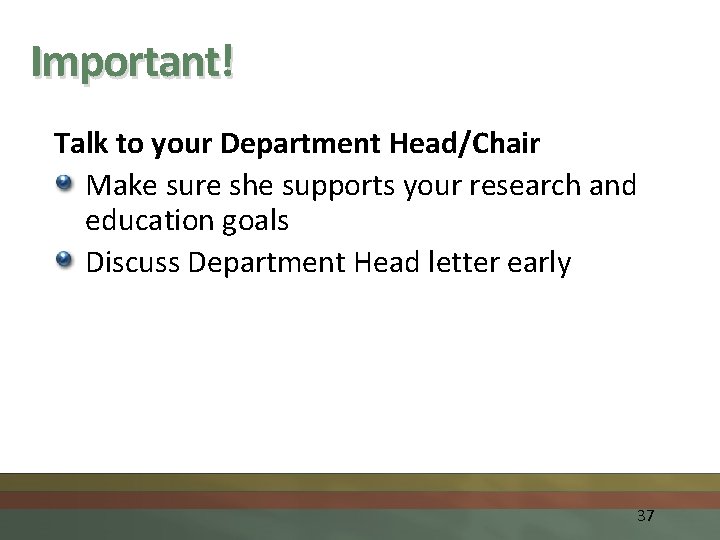 Important!

Talk to your Department Head/Chair

Make sure she supports your research and education goals

Discuss Department Head letter early

37